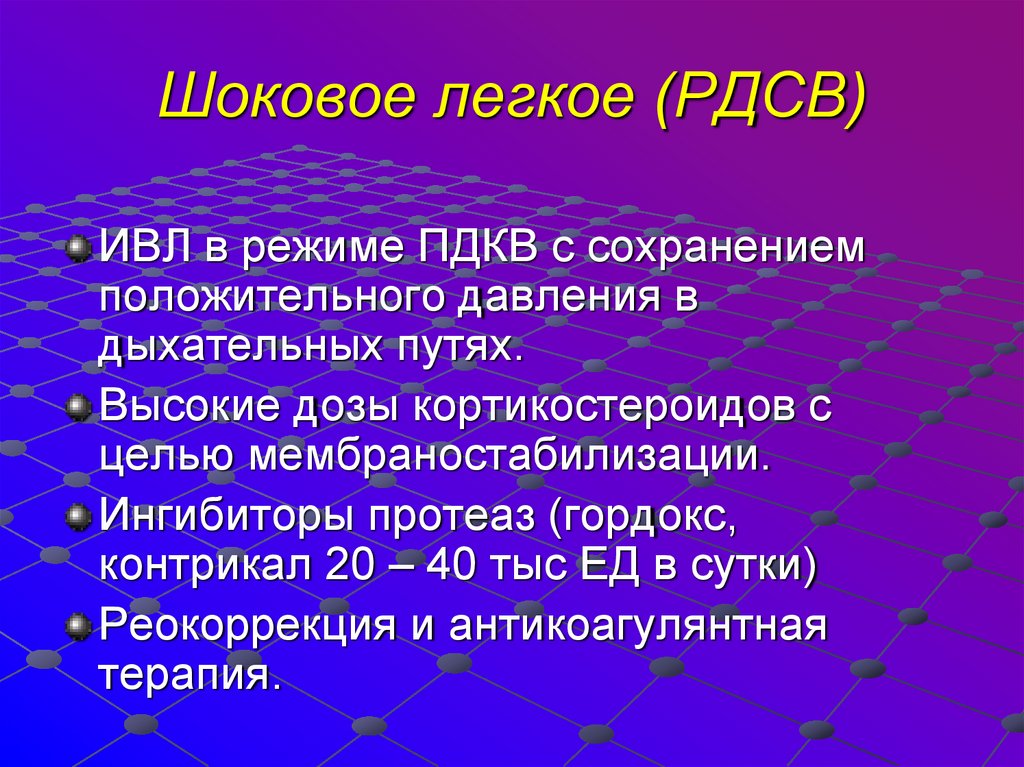 Шоковое легкое (РДСВ)

ИВЛ в режиме ПДКВ с сохранением положительного давления в дыхательных путях.

Высокие дозы кортикостероидов с целью мембраностабилизации.

Ингибиторы протеаз (гордокс, контрикал 20 – 40 тыс ЕД в сутки)

Реокоррекция и антикоагулянтная терапия.